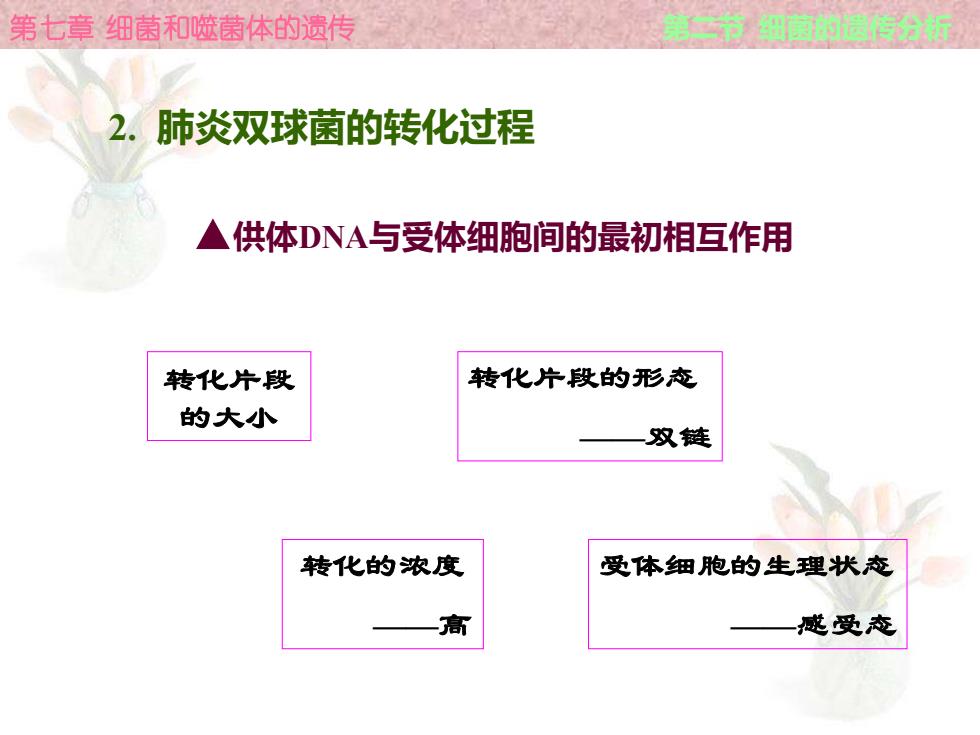 第七章 细菌和噬菌体的遗传

第二节 细菌的遗传分析

2. 肺炎双球菌的转化过程

▲供体DNA与受体细胞间的最初相互作用

转化片段的大小

转化片段的形态
——双链

转化的浓度
——高

受体细胞的生理状态
——感受态